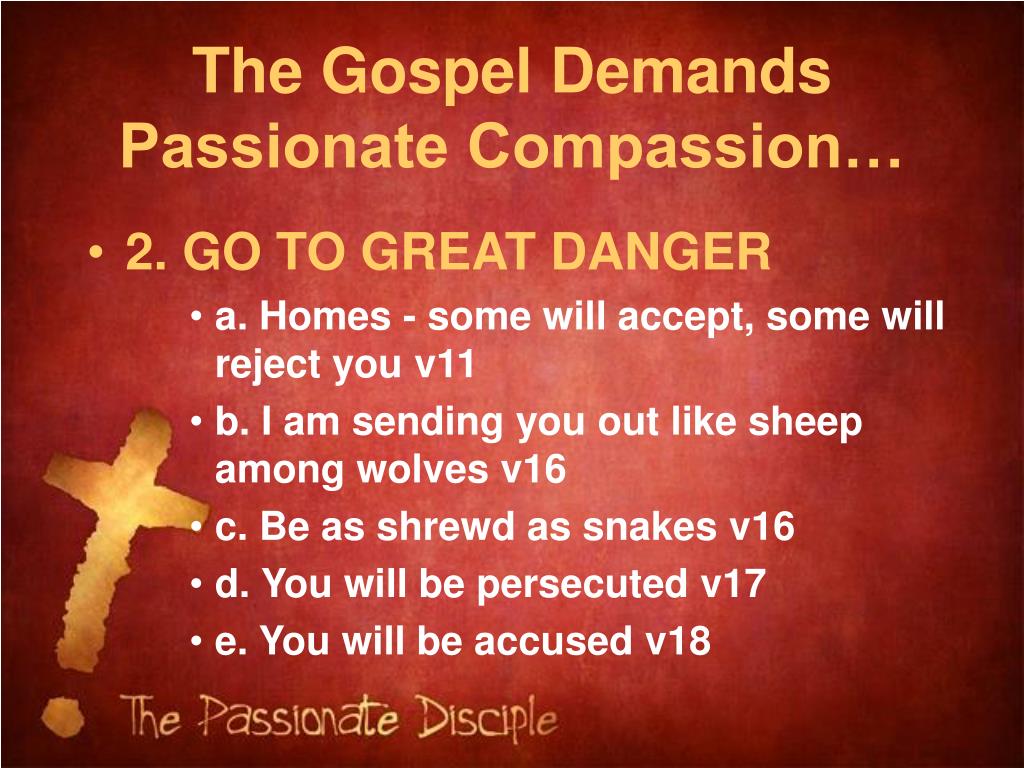 The Gospel Demands Passionate Compassion…

• 2. GO TO GREAT DANGER
• a. Homes - some will accept, some will reject you v11
• b. I am sending you out like sheep among wolves v16
• c. Be as shrewd as snakes v16
• d. You will be persecuted v17
• e. You will be accused v18

The Passionate Disciple